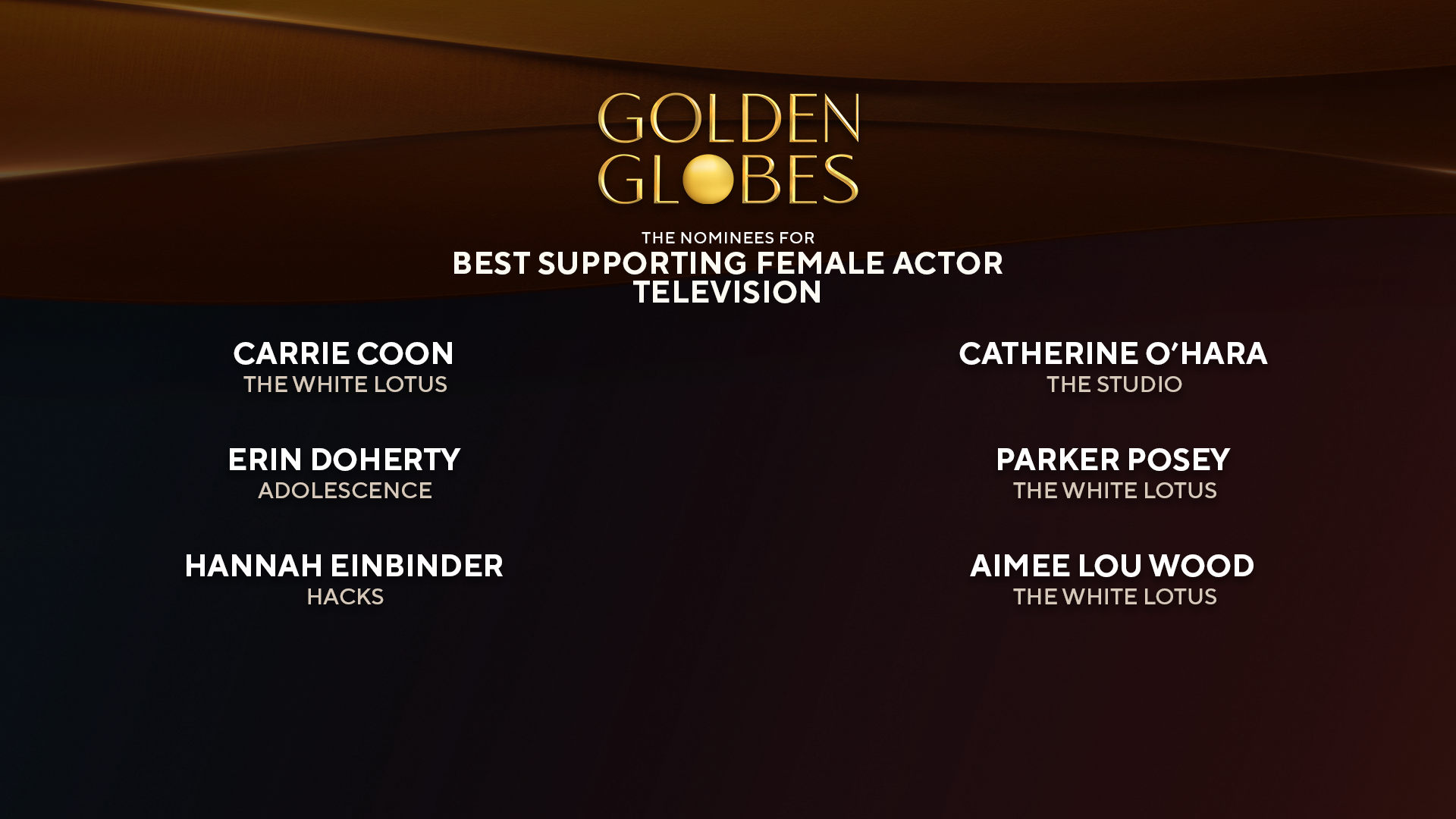 GOLDEN GLOBES

THE NOMINEES FOR
BEST SUPPORTING FEMALE ACTOR
TELEVISION

CARRIE COON
THE WHITE LOTUS

ERIN DOHERTY
ADOLESCENCE

HANNAH EINBINDER
HACKS

CATHERINE O'HARA
THE STUDIO

PARKER POSEY
THE WHITE LOTUS

AIMEE LOU WOOD
THE WHITE LOTUS